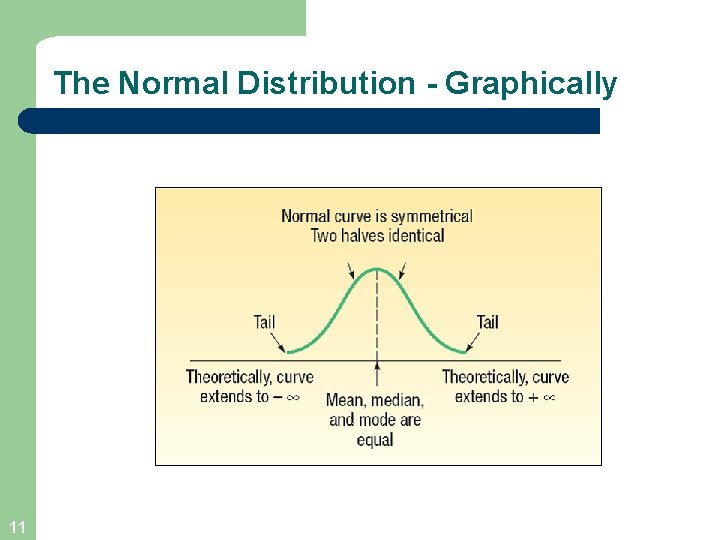 The Normal Distribution - Graphically

Normal curve is symmetrical
Two halves identical

Tail

Tail

Theoretically, curve extends to $-\infty$

Mean, median, and mode are equal

Theoretically, curve extends to $+\infty$

11